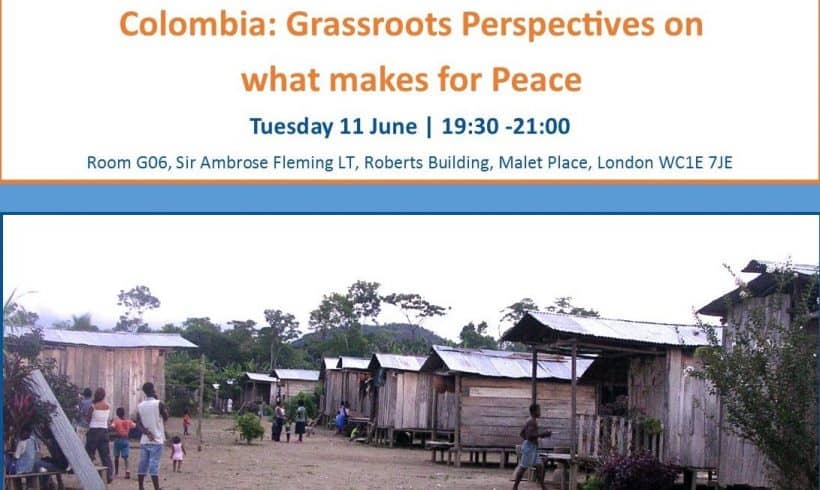 Colombia: Grassroots Perspectives on what makes for Peace

Tuesday 11 June | 19:30 -21:00

Room G06, Sir Ambrose Fleming LT, Roberts Building, Malet Place, London WC1E 7JE